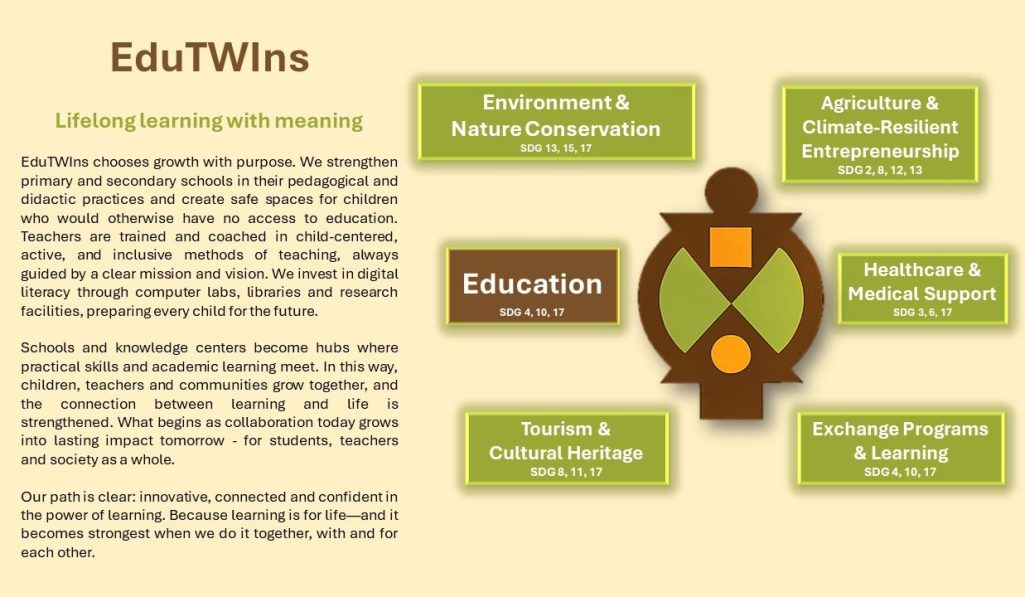 EduTWIns

Lifelong learning with meaning

EduTWIns chooses growth with purpose. We strengthen primary and secondary schools in their pedagogical and didactic practices and create safe spaces for children who would otherwise have no access to education. Teachers are trained and coached in child-centered, active, and inclusive methods of teaching, always guided by a clear mission and vision. We invest in digital literacy through computer labs, libraries and research facilities, preparing every child for the future.

Schools and knowledge centers become hubs where practical skills and academic learning meet. In this way, children, teachers and communities grow together, and the connection between learning and life is strengthened. What begins as collaboration today grows into lasting impact tomorrow - for students, teachers and society as a whole.

Our path is clear: innovative, connected and confident in the power of learning. Because learning is for life—and it becomes strongest when we do it together, with and for each other.

Environment & Nature Conservation
SDG 13, 15, 17

Agriculture & Climate-Resilient Entrepreneurship
SDG 2, 8, 12, 13

Education
SDG 4, 10, 17

Healthcare & Medical Support
SDG 3, 6, 17

Tourism & Cultural Heritage
SDG 8, 11, 17

Exchange Programs & Learning
SDG 4, 10, 17